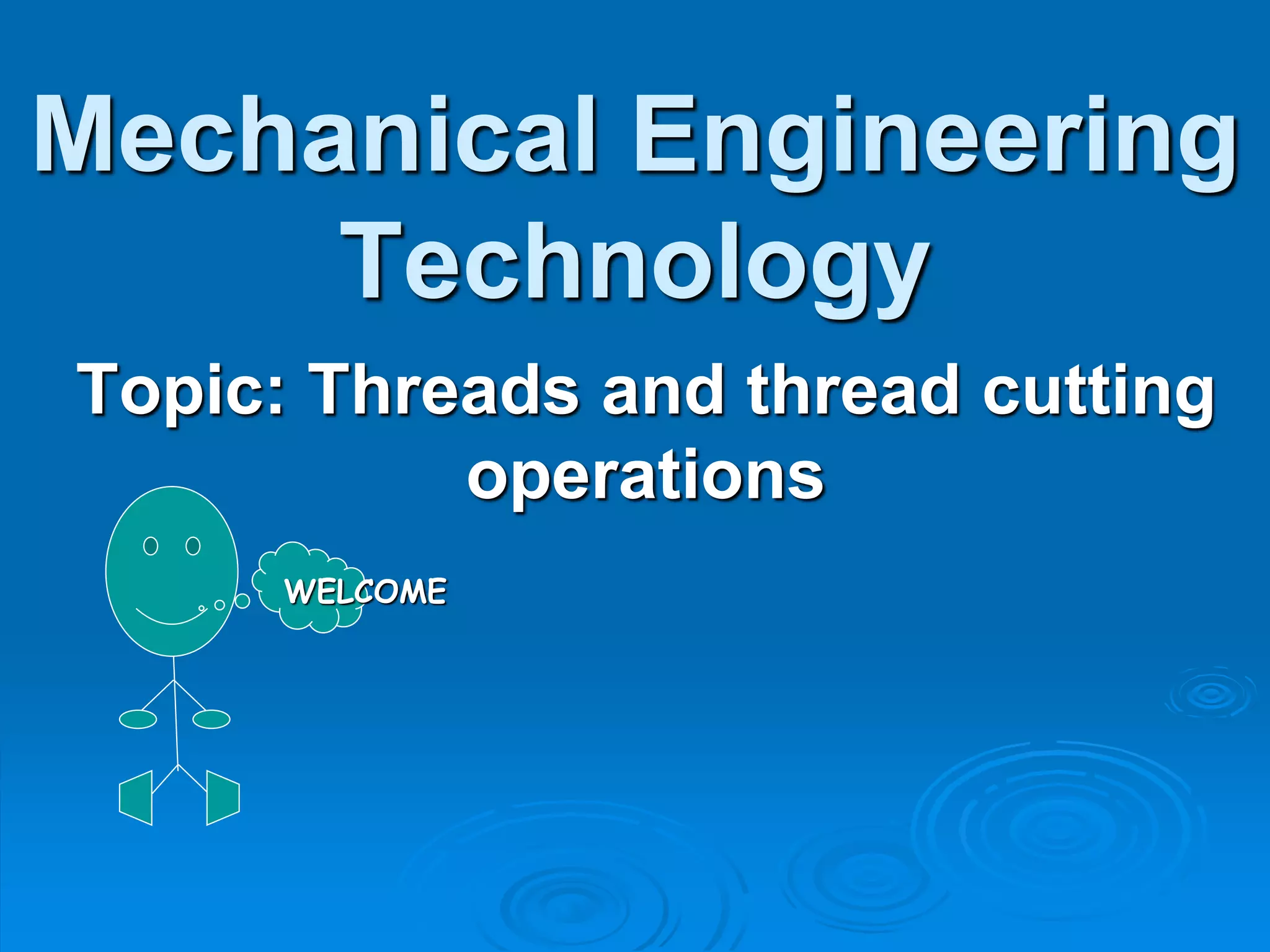 Mechanical Engineering Technology

Topic: Threads and thread cutting operations

WELCOME